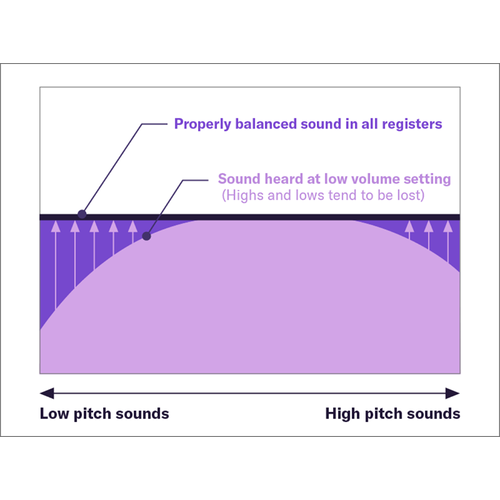 Properly balanced sound in all registers

Sound heard at low volume setting
(Highs and lows tend to be lost)

Low pitch sounds

High pitch sounds